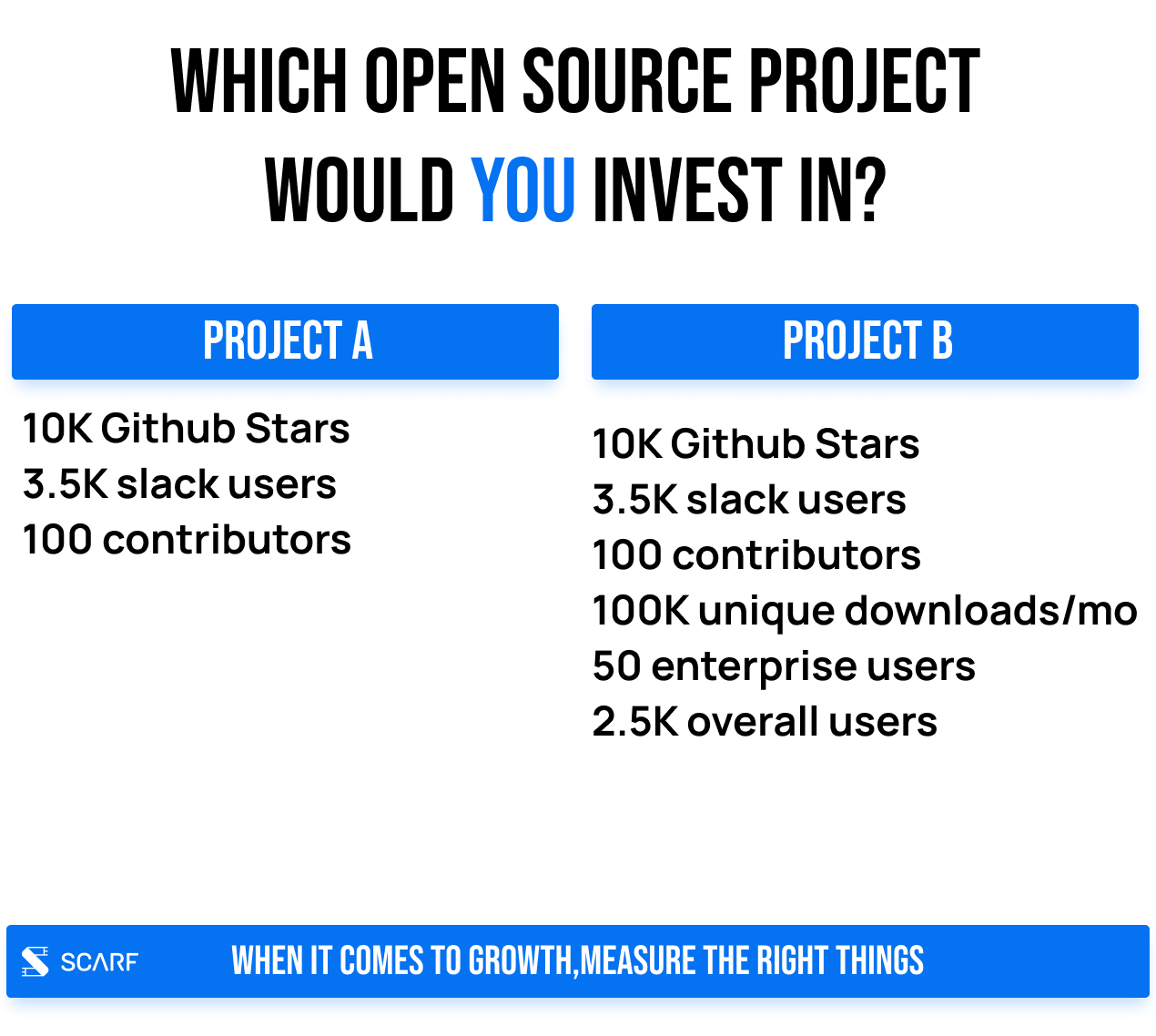 WHICH OPEN SOURCE PROJECT WOULD YOU INVEST IN?

PROJECT A

10K Github Stars
3.5K slack users
100 contributors

PROJECT B

10K Github Stars
3.5K slack users
100 contributors
100K unique downloads/mo
50 enterprise users
2.5K overall users

SCARF

WHEN IT COMES TO GROWTH,MEASURE THE RIGHT THINGS